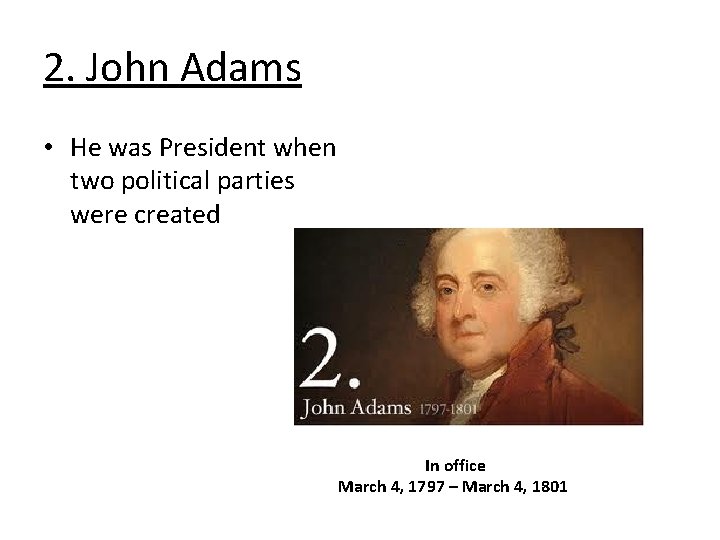 2. John Adams

• He was President when two political parties were created

2.
John Adams 1797-1801

In office
March 4, 1797 – March 4, 1801